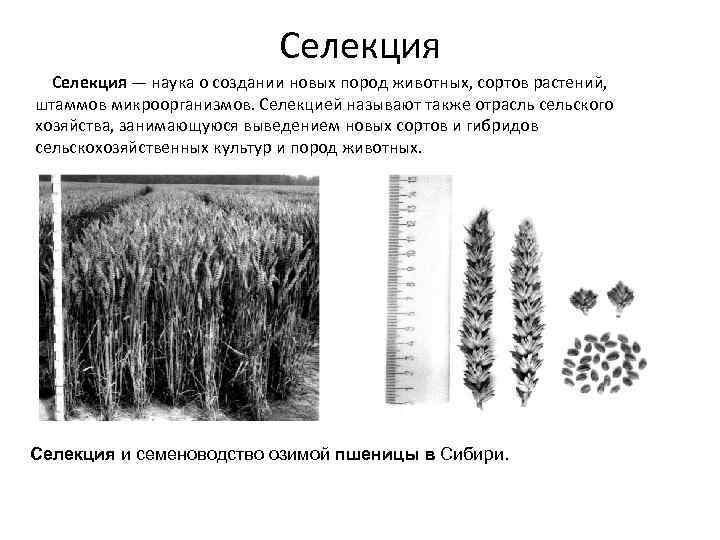 Селекция

Селекция — наука о создании новых пород животных, сортов растений, штаммов микроорганизмов. Селекцией называют также отрасль сельского хозяйства, занимающуюся выведением новых сортов и гибридов сельскохозяйственных культур и пород животных.

Селекция и семеноводство озимой пшеницы в Сибири.